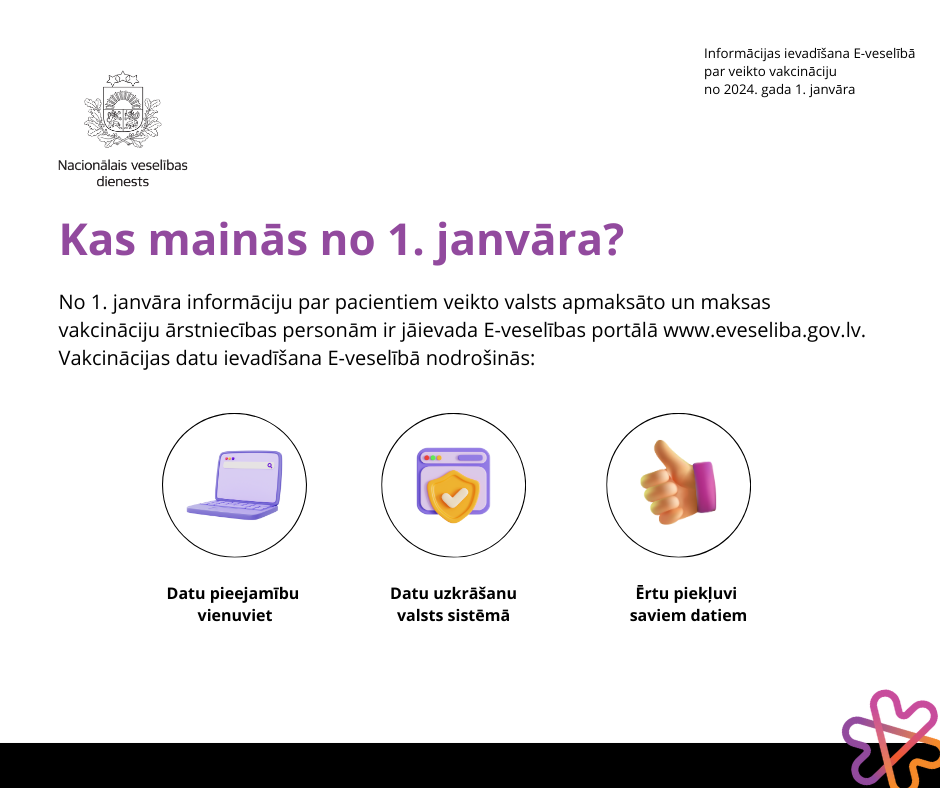 Nacionālais veselības dienests

Informācijas ievadīšana E-veselībā par veikto vakcināciju no 2024. gada 1. janvāra

Kas mainās no 1. janvāra?

No 1. janvāra informāciju par pacientiem veikto valsts apmaksāto un maksas vakcināciju ārstniecības personām ir jāievada E-veselības portālā www.eveseliba.gov.lv. Vakcinācijas datu ievadīšana E-veselībā nodrošinās:

Datu pieejamību vienuviet

Datu uzkrāšanu valsts sistēmā

Ērtu piekļuvi saviem datiem